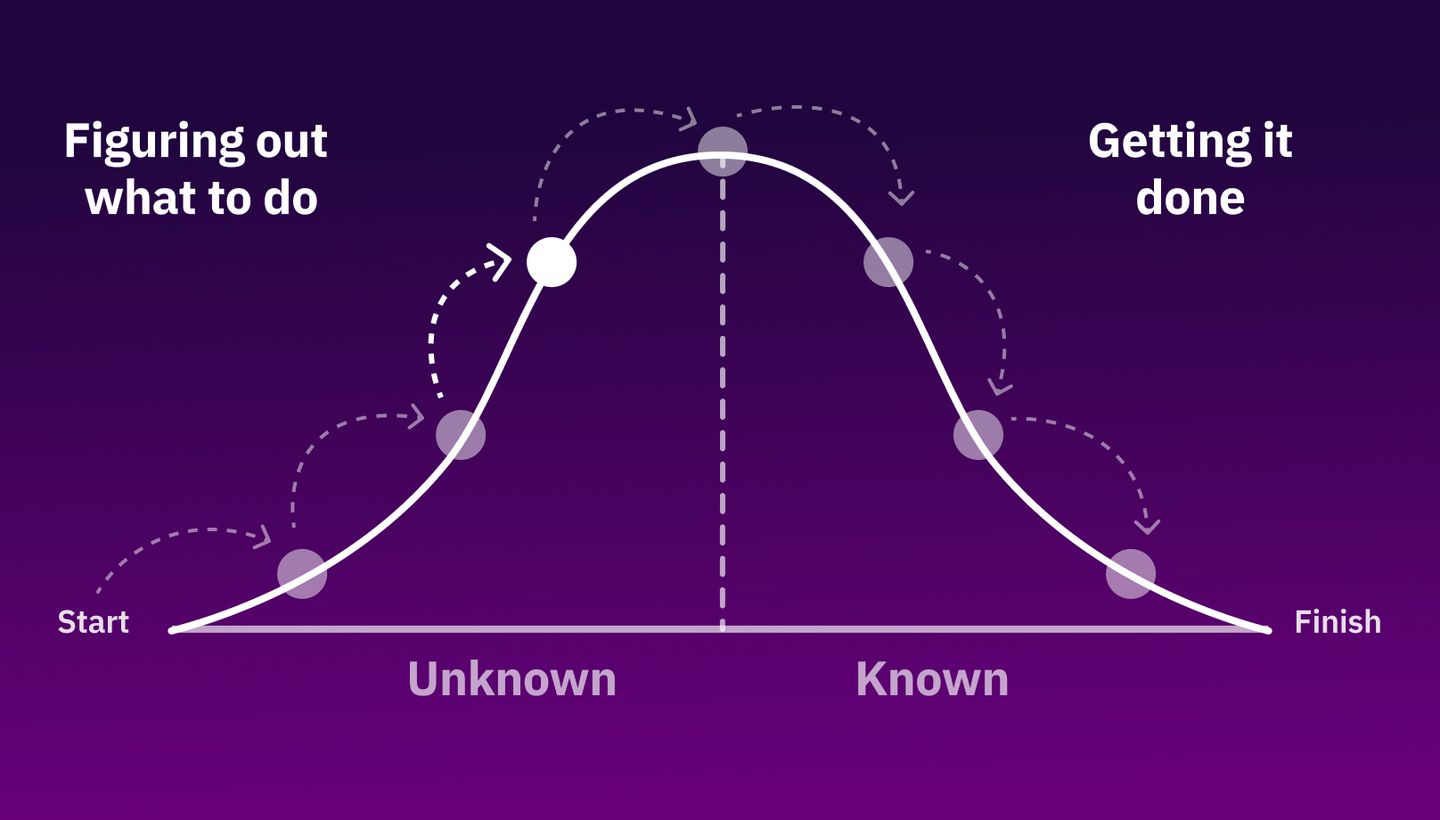 Figuring out what to do

Getting it done

Start

Finish

Unknown

Known